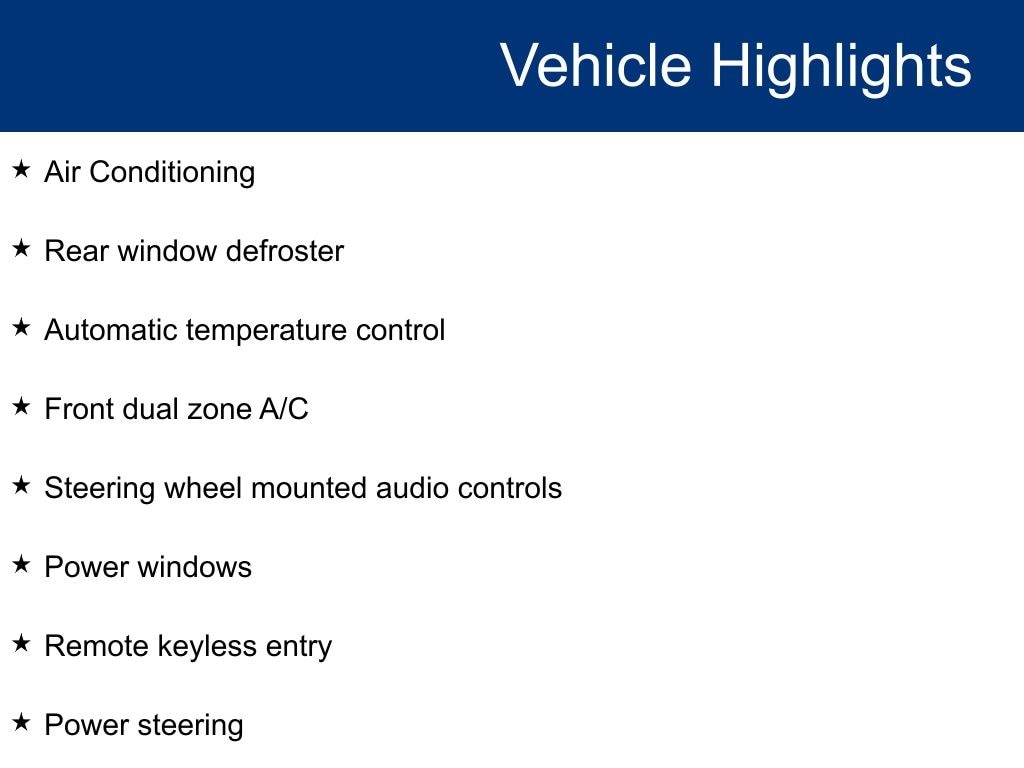 Vehicle Highlights

★ Air Conditioning

★ Rear window defroster

★ Automatic temperature control

★ Front dual zone A/C

★ Steering wheel mounted audio controls

★ Power windows

★ Remote keyless entry

★ Power steering